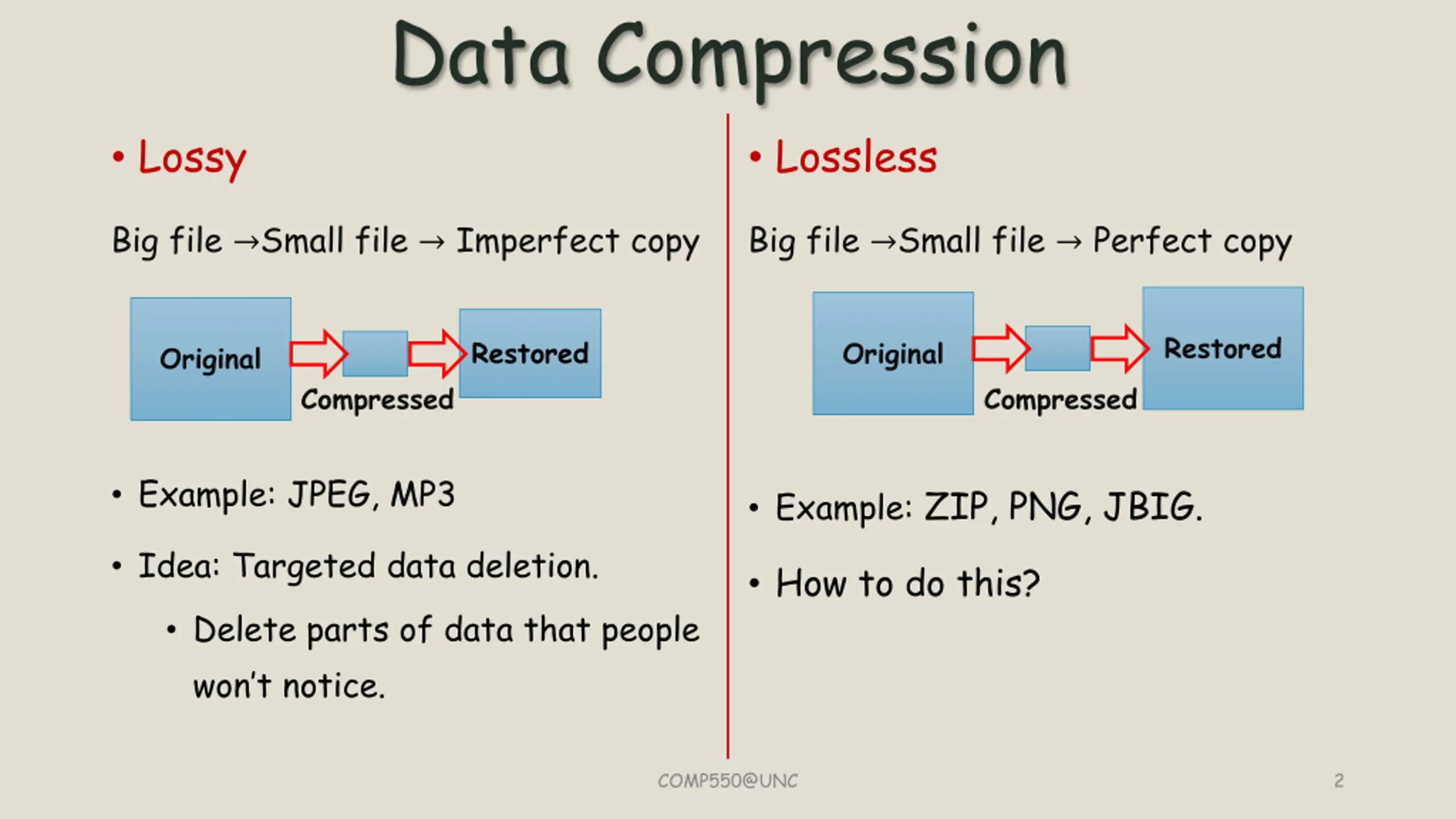 Data Compression

• Lossy

Big file →Small file → Imperfect copy

Original

Compressed

Restored

• Example: JPEG, MP3

• Idea: Targeted data deletion.

• Delete parts of data that people won't notice.

• Lossless

Big file →Small file → Perfect copy

Original

Compressed

Restored

• Example: ZIP, PNG, JBIG.

• How to do this?

COMP550@UNC

2